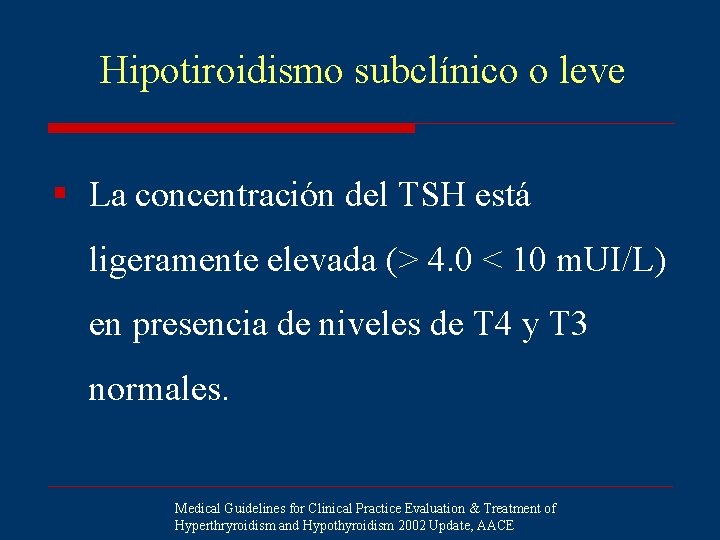 Hipotiroidismo subclínico o leve

La concentración del TSH está ligeramente elevada (> 4.0 < 10 mUI/L) en presencia de niveles de T4 y T3 normales.

Medical Guidelines for Clinical Practice Evaluation & Treatment of Hyperthryroidism and Hypothyroidism 2002 Update, AACE